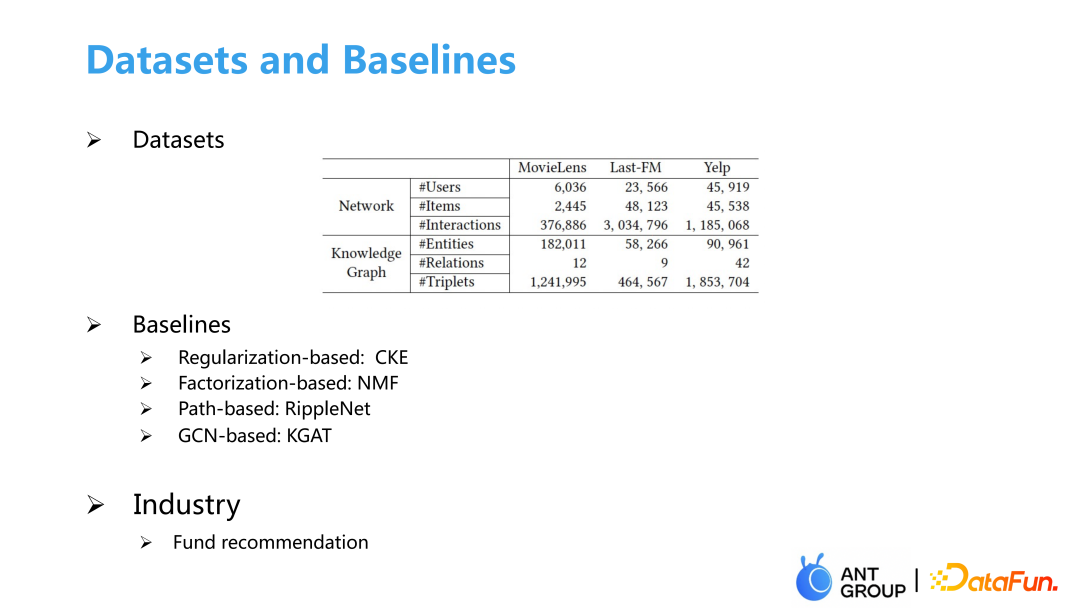 Datasets and Baselines

➢ Datasets

| | | MovieLens | Last-FM | Yelp |
|---|---|---|---|---|
| Network | #Users | 6,036 | 23, 566 | 45, 919 |
| | #Items | 2,445 | 48, 123 | 45, 538 |
| | #Interactions | 376,886 | 3, 034, 796 | 1, 185, 068 |
| Knowledge Graph | #Entities | 182,011 | 58, 266 | 90, 961 |
| | #Relations | 12 | 9 | 42 |
| | #Triplets | 1,241,995 | 464, 567 | 1, 853, 704 |

➢ Baselines

➢ Regularization-based: CKE
➢ Factorization-based: NMF
➢ Path-based: RippleNet
➢ GCN-based: KGAT

➢ Industry

➢ Fund recommendation

ANT GROUP | DataFun.